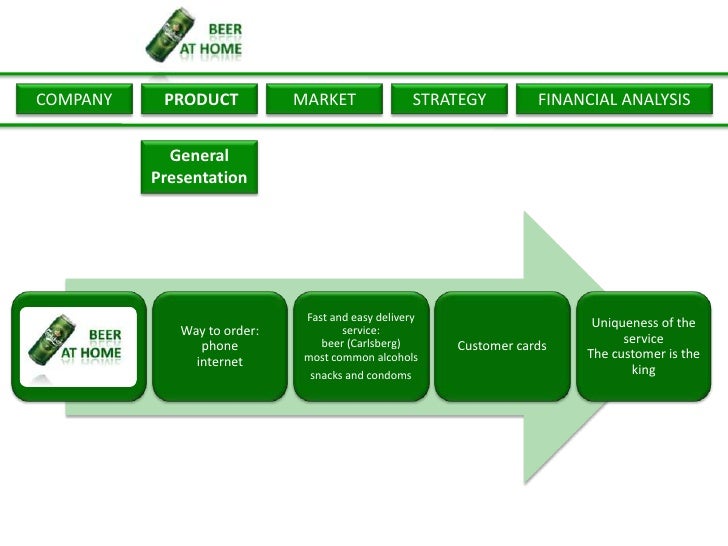 BEER
AT HOME

COMPANY
PRODUCT
MARKET
STRATEGY
FINANCIAL ANALYSIS

General Presentation

BEER
AT HOME

Way to order:
phone
internet

Fast and easy delivery service:
beer (Carlsberg)
most common alcohols
snacks and condoms

Customer cards

Uniqueness of the service
The customer is the king